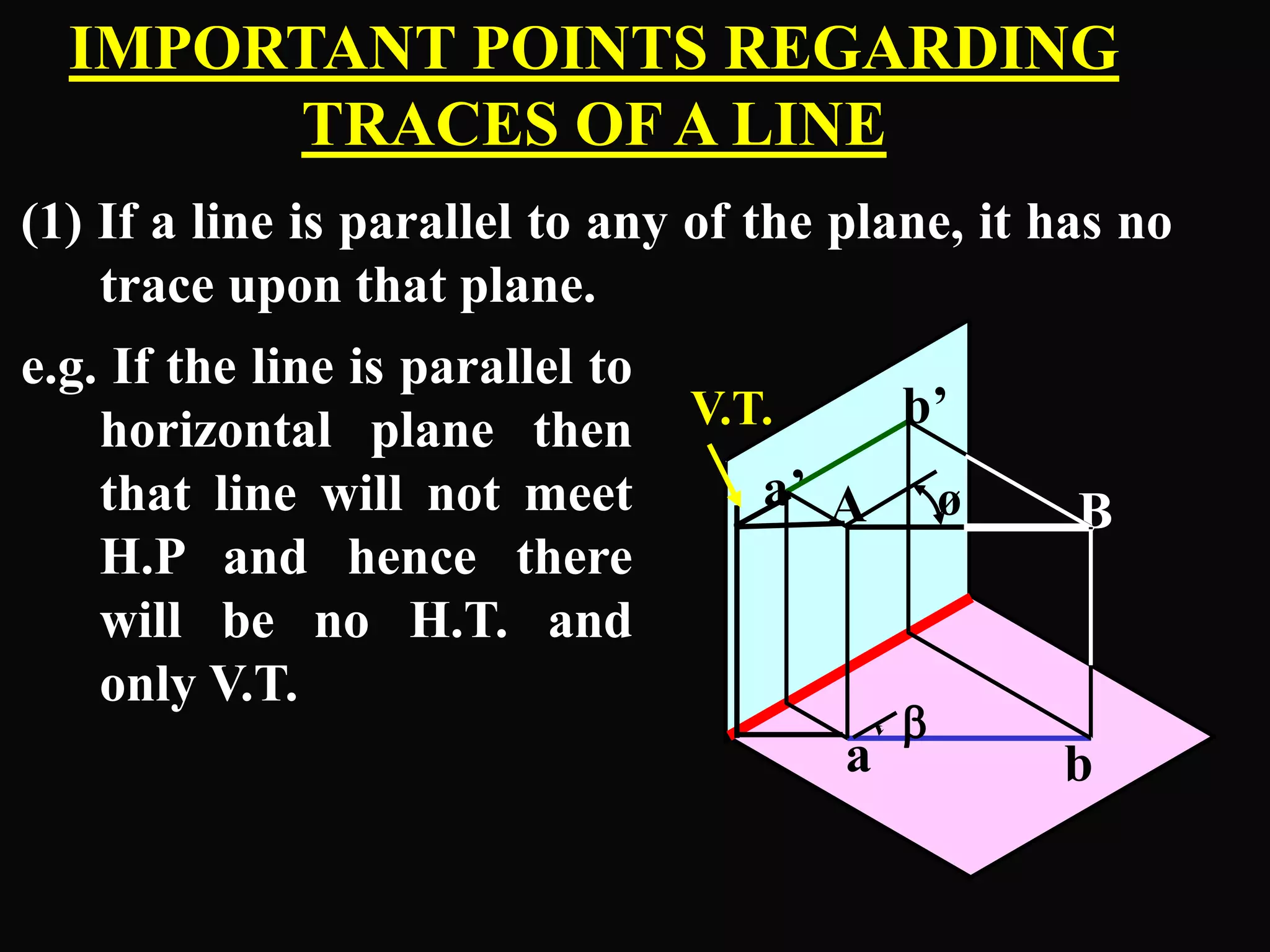 IMPORTANT POINTS REGARDING TRACES OF A LINE

(1) If a line is parallel to any of the plane, it has no trace upon that plane.

e.g. If the line is parallel to horizontal plane then that line will not meet H.P and hence there will be no H.T. and only V.T.

V.T.

b’

a’

A

ø

B

β

a

b